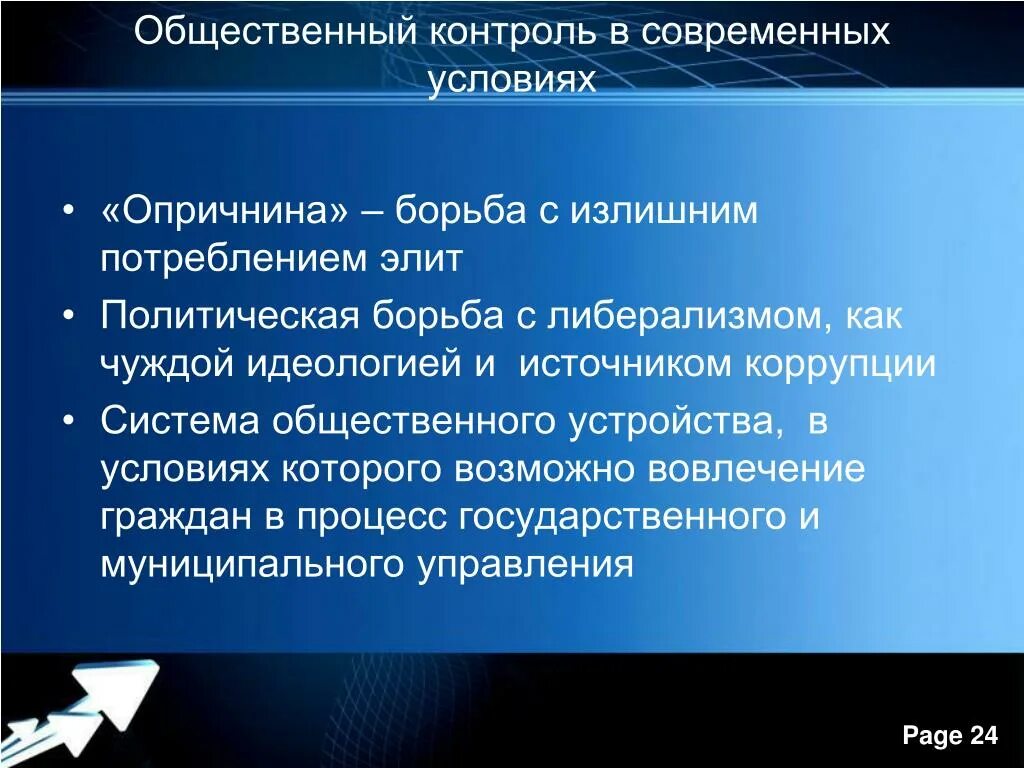 Общественный контроль в современных условиях

• «Опричнина» – борьба с излишним потреблением элит
• Политическая борьба с либерализмом, как чуждой идеологией и  источником коррупции
• Система общественного устройства,  в условиях которого возможно вовлечение граждан в процесс государственного и муниципального управления

Page 24